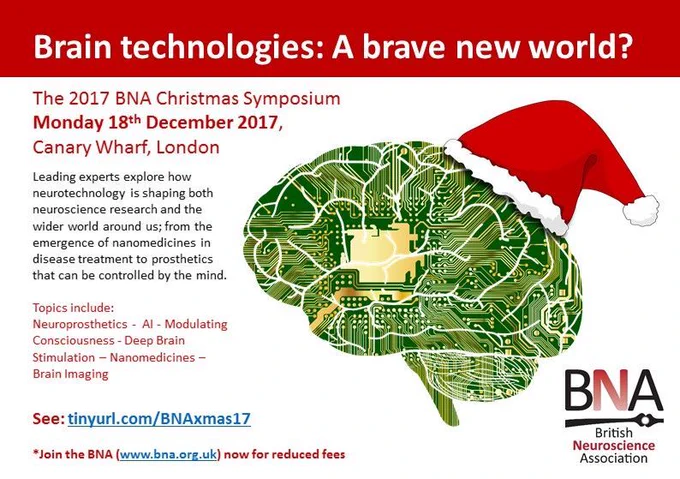 Brain technologies: A brave new world?

The 2017 BNA Christmas Symposium
Monday 18$^{th}$ December 2017,
Canary Wharf, London

Leading experts explore how neurotechnology is shaping both neuroscience research and the wider world around us; from the emergence of nanomedicines in disease treatment to prosthetics that can be controlled by the mind.

Topics include:
Neuroprosthetics - AI - Modulating Consciousness - Deep Brain Stimulation – Nanomedicines – Brain Imaging

See: tinyurl.com/BNAxmas17

*Join the BNA (www.bna.org.uk) now for reduced fees

BNA
British Neuroscience Association